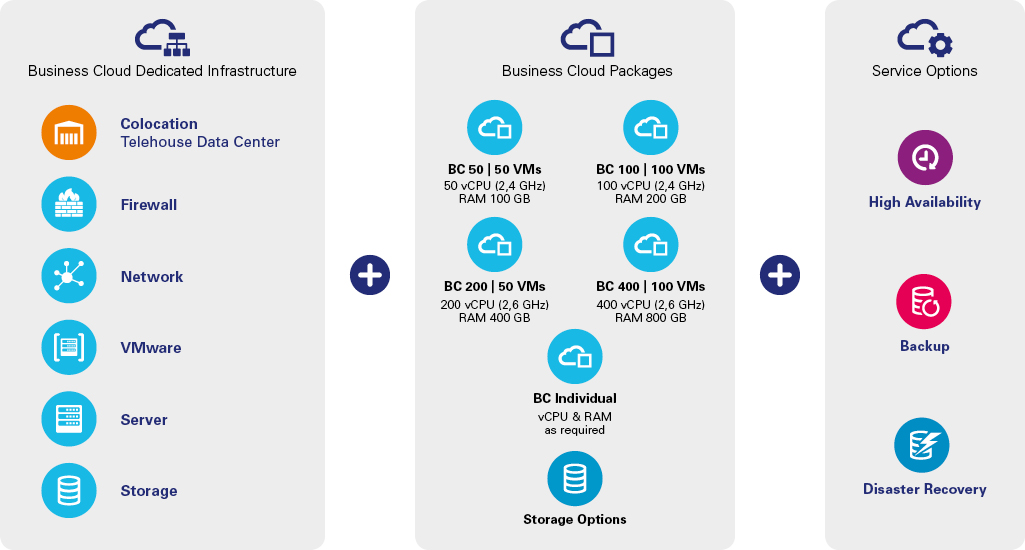 Business Cloud Dedicated Infrastructure

Colocation
Telehouse Data Center

Firewall

Network

VMware

Server

Storage

Business Cloud Packages

BC 50 | 50 VMs
50 vCPU (2,4 GHz)
RAM 100 GB

BC 100 | 100 VMs
100 vCPU (2,4 GHz)
RAM 200 GB

BC 200 | 50 VMs
200 vCPU (2,6 GHz)
RAM 400 GB

BC 400 | 100 VMs
400 vCPU (2,6 GHz)
RAM 800 GB

BC Individual
vCPU & RAM
as required

Storage Options

Service Options

High Availability

Backup

Disaster Recovery